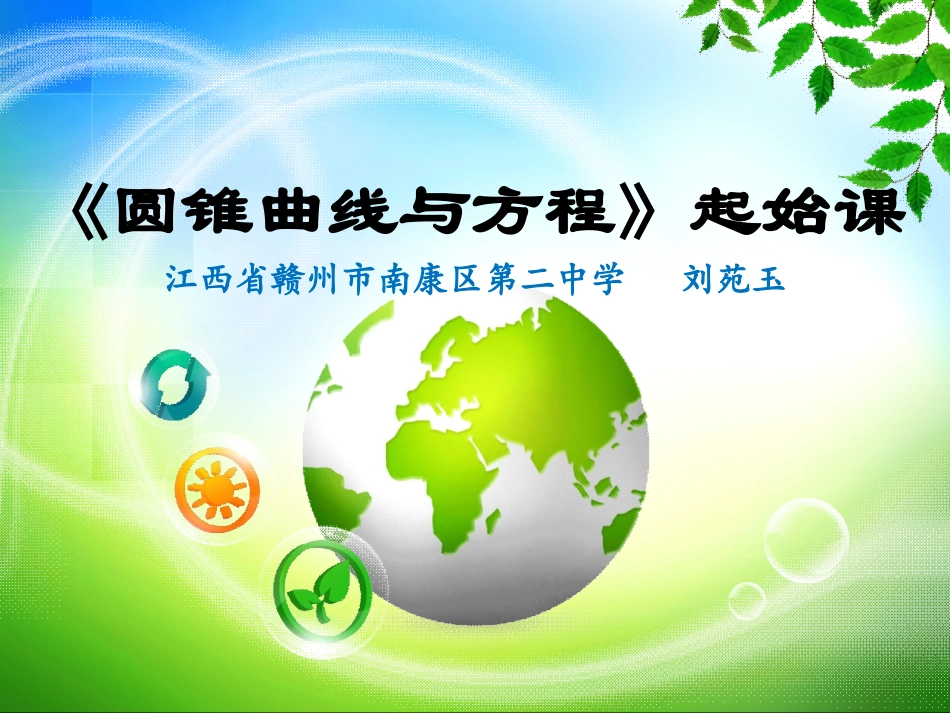 《圆锥曲线与方程》起始课

江西省赣州市南康区第二中学　　刘苑玉